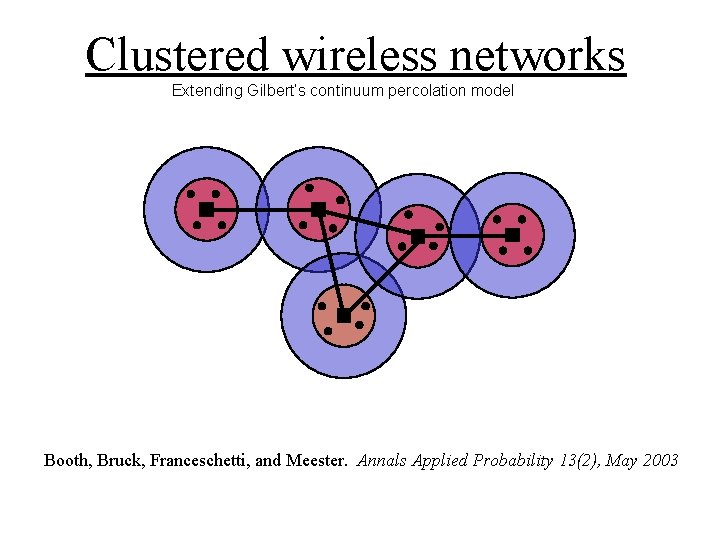 Clustered wireless networks

Extending Gilbert's continuum percolation model

Booth, Bruck, Franceschetti, and Meester. Annals Applied Probability 13(2), May 2003